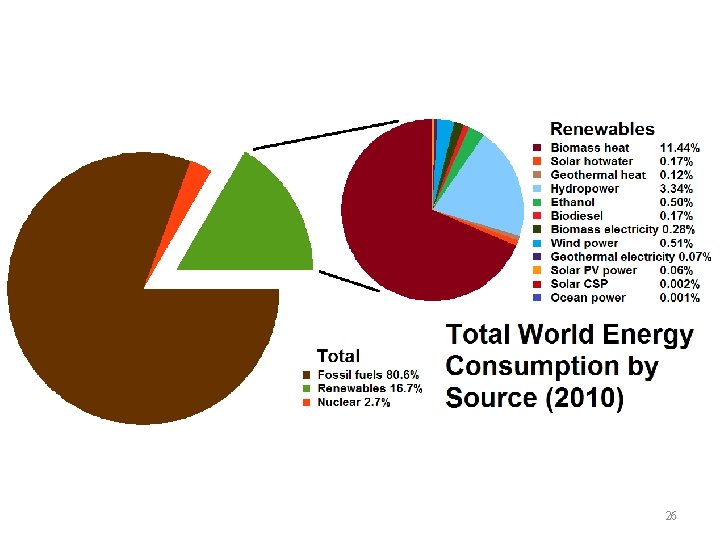 Renewables
Biomass heat 11.44%
Solar hotwater 0.17%
Geothermal heat 0.12%
Hydropower 3.34%
Ethanol 0.50%
Biodiesel 0.17%
Biomass electricity 0.28%
Wind power 0.51%
Geothermal electricity 0.07%
Solar PV power 0.06%
Solar CSP 0.002%
Ocean power 0.001%

Total
Fossil fuels 80.6%
Renewables 16.7%
Nuclear 2.7%

Total World Energy Consumption by Source (2010)

26